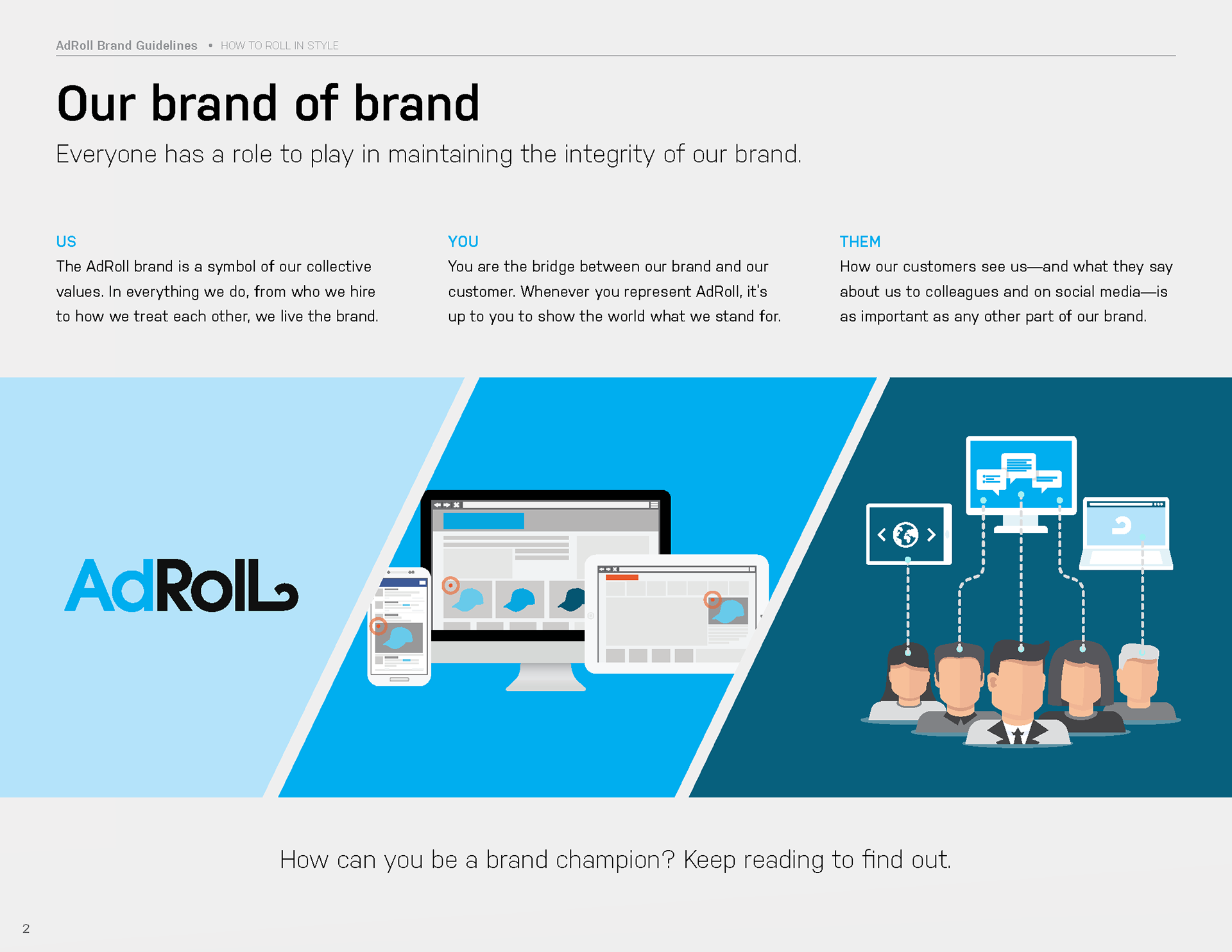 AdRoll Brand Guidelines • HOW TO ROLL IN STYLE

Our brand of brand

Everyone has a role to play in maintaining the integrity of our brand.

US
The AdRoll brand is a symbol of our collective values. In everything we do, from who we hire to how we treat each other, we live the brand.

YOU
You are the bridge between our brand and our customer. Whenever you represent AdRoll, it's up to you to show the world what we stand for.

THEM
How our customers see us—and what they say about us to colleagues and on social media—is as important as any other part of our brand.

AdRoll

How can you be a brand champion? Keep reading to find out.

2